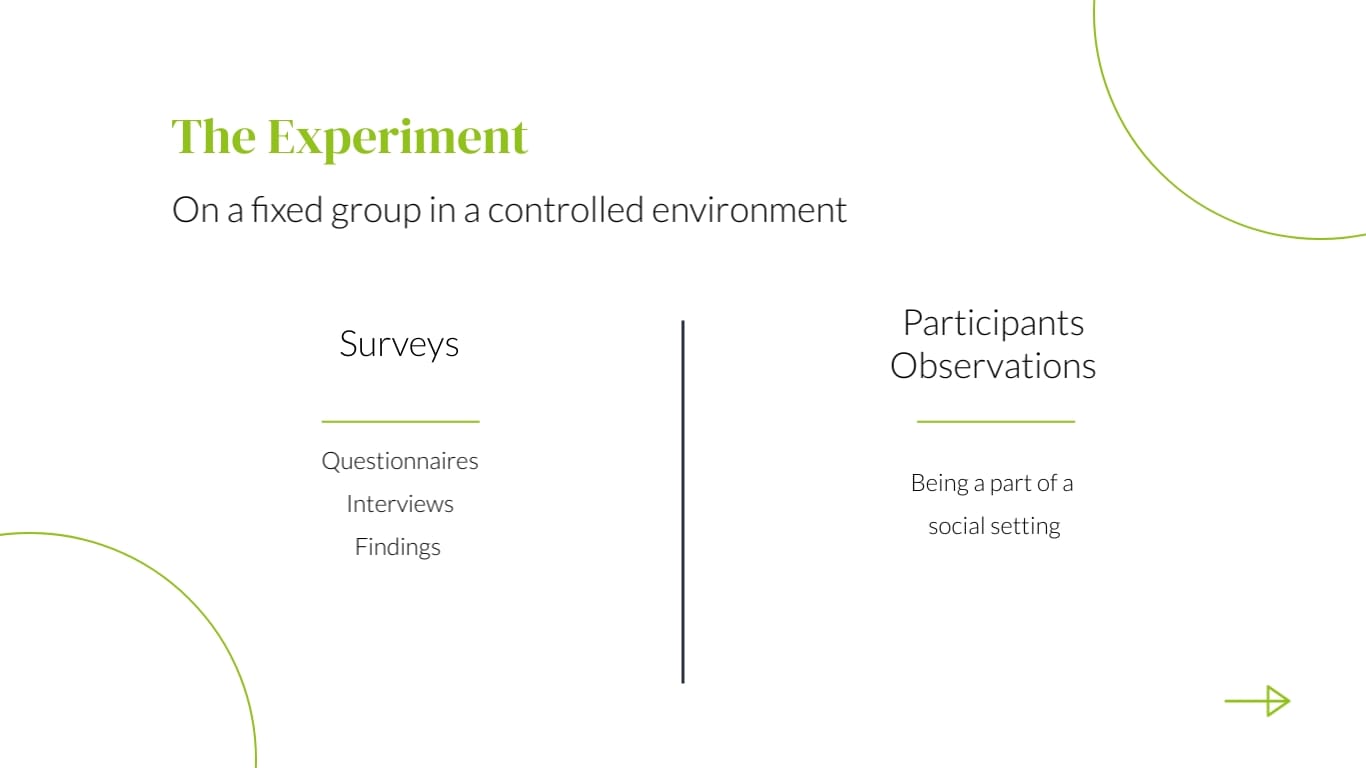 The Experiment

On a fixed group in a controlled environment

Surveys

Questionnaires
Interviews
Findings

Participants Observations

Being a part of a social setting